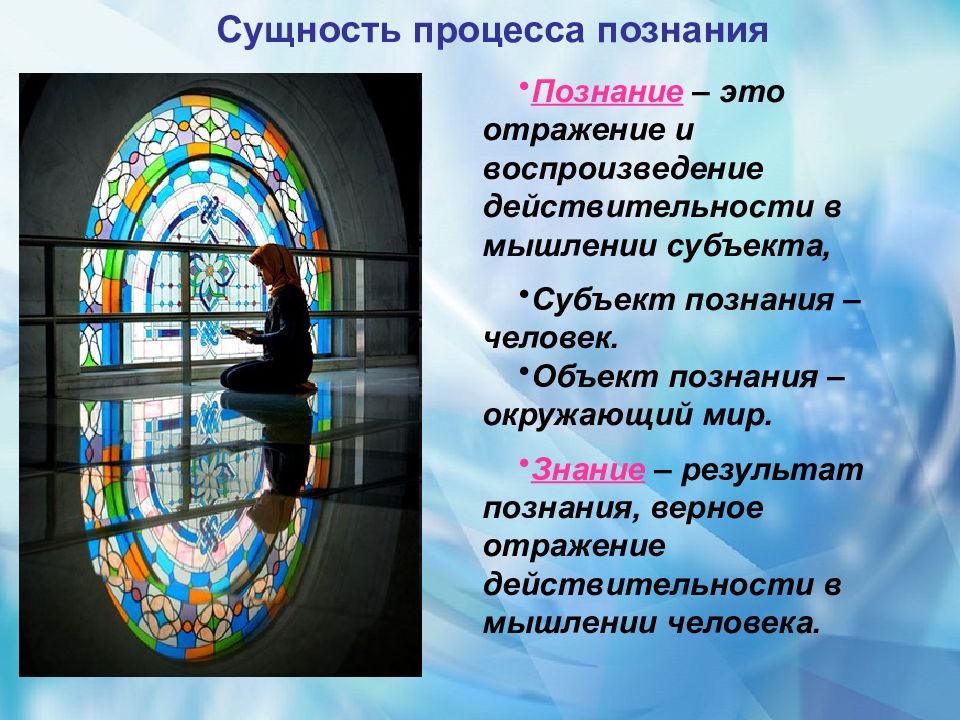 Сущность процесса познания

•Познание – это отражение и воспроизведение действительности в мышлении субъекта,

•Субъект познания – человек.

•Объект познания – окружающий мир.

•Знание – результат познания, верное отражение действительности в мышлении человека.